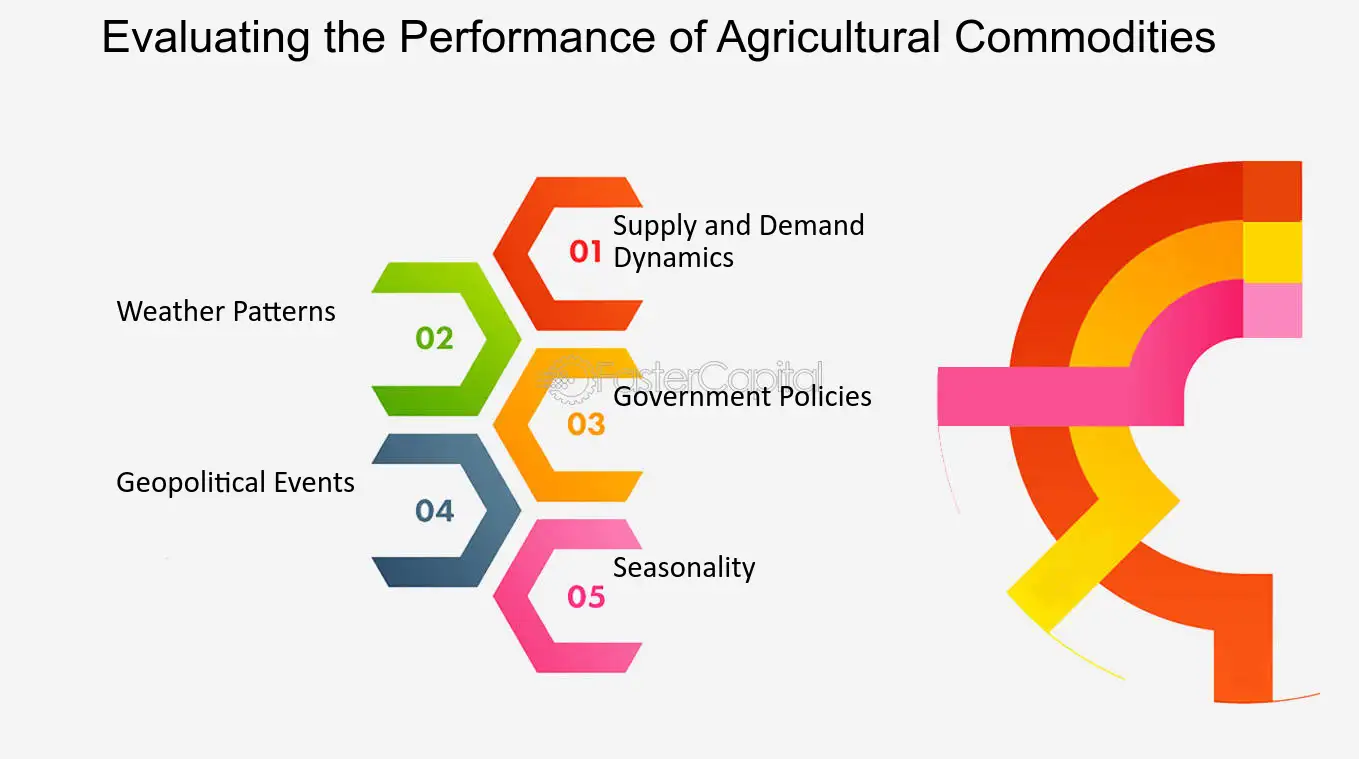 Evaluating the Performance of Agricultural Commodities

01 Supply and Demand Dynamics

Weather Patterns 02

FasterCapital

03 Government Policies

Geopolitical Events 04

05 Seasonality